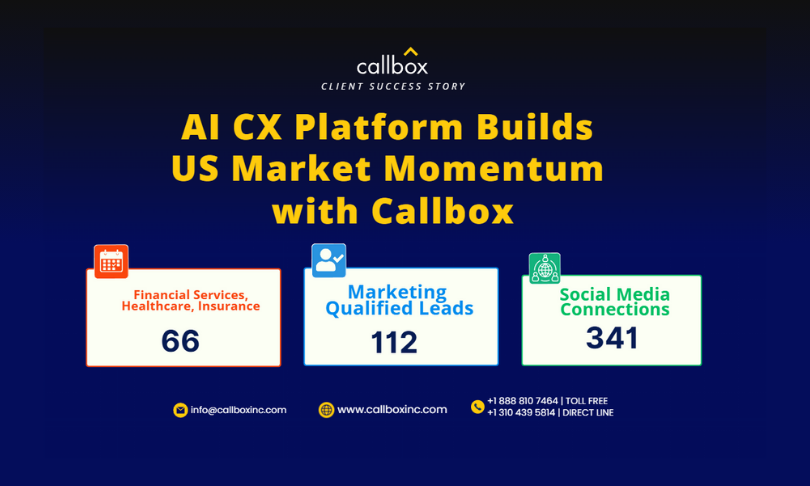 callbox
CLIENT SUCCESS STORY

AI CX Platform Builds US Market Momentum with Callbox

Financial Services, Healthcare, Insurance
66

Marketing Qualified Leads
112

Social Media Connections
341

info@callboxinc.com
www.callboxinc.com
+1 888 810 7464 | TOLL FREE
+1 310 439 5814 | DIRECT LINE